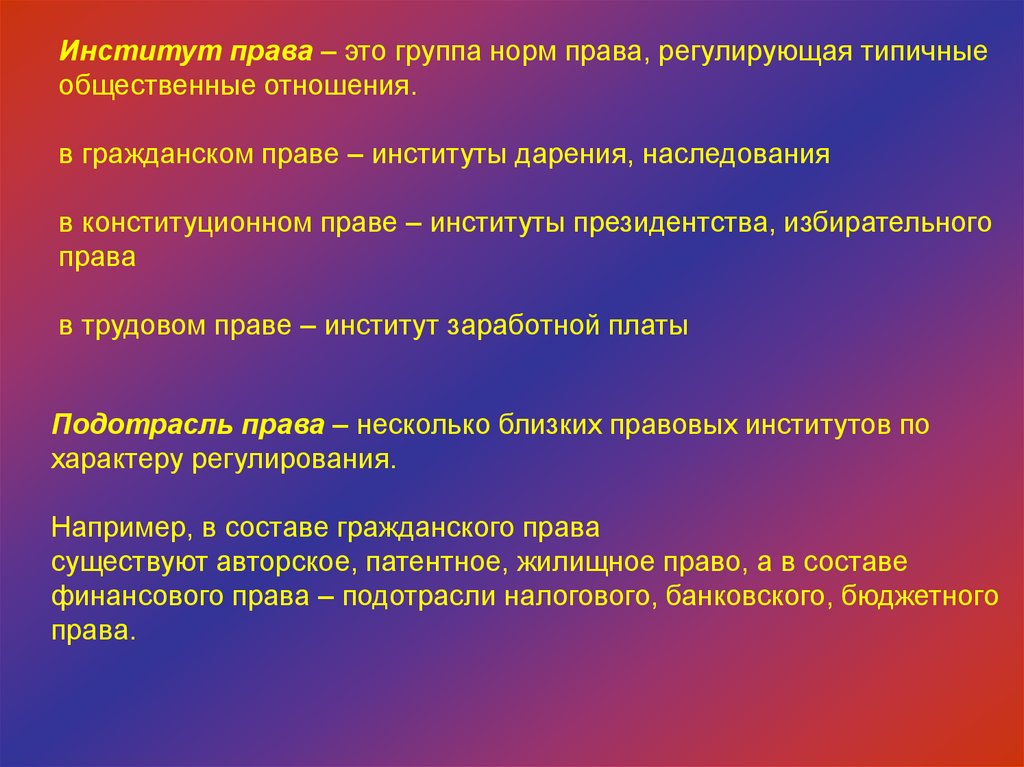 Институт права – это группа норм права, регулирующая типичные общественные отношения.

в гражданском праве – институты дарения, наследования

в конституционном праве – институты президентства, избирательного права

в трудовом праве – институт заработной платы

Подотрасль права – несколько близких правовых институтов по характеру регулирования.

Например, в составе гражданского права существуют авторское, патентное, жилищное право, а в составе финансового права – подотрасли налогового, банковского, бюджетного права.